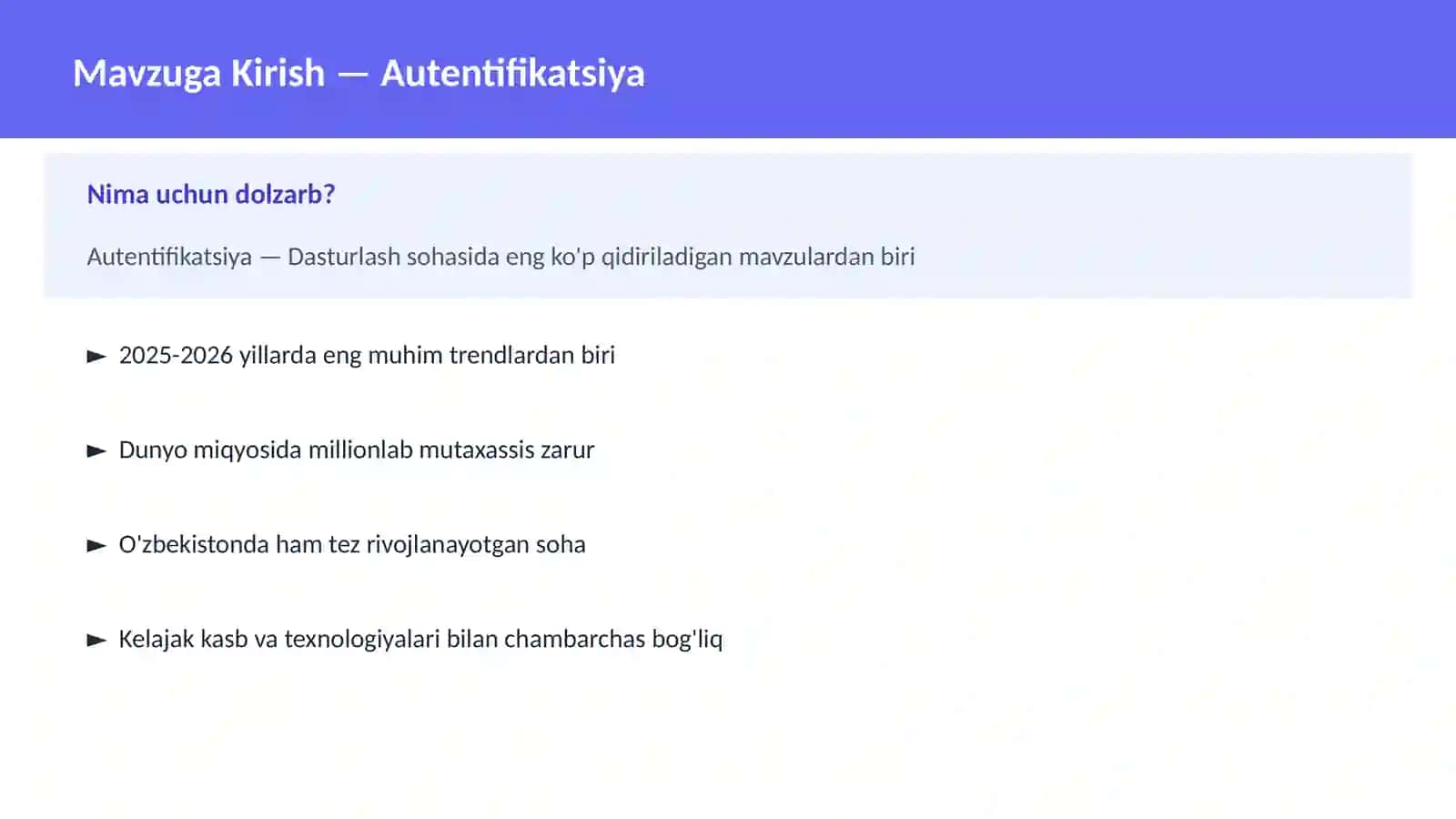 Mavzuga Kirish — Autentifikatsiya

Nima uchun dolzarb?

Autentifikatsiya — Dasturlash sohasida eng ko'p qidiriladigan mavzulardan biri

► 2025-2026 yillarda eng muhim trendlardan biri

► Dunyo miqyosida millionlab mutaxassis zarur

► O'zbekistonda ham tez rivojlanayotgan soha

► Kelajak kasb va texnologiyalari bilan chambarchas bog'liq